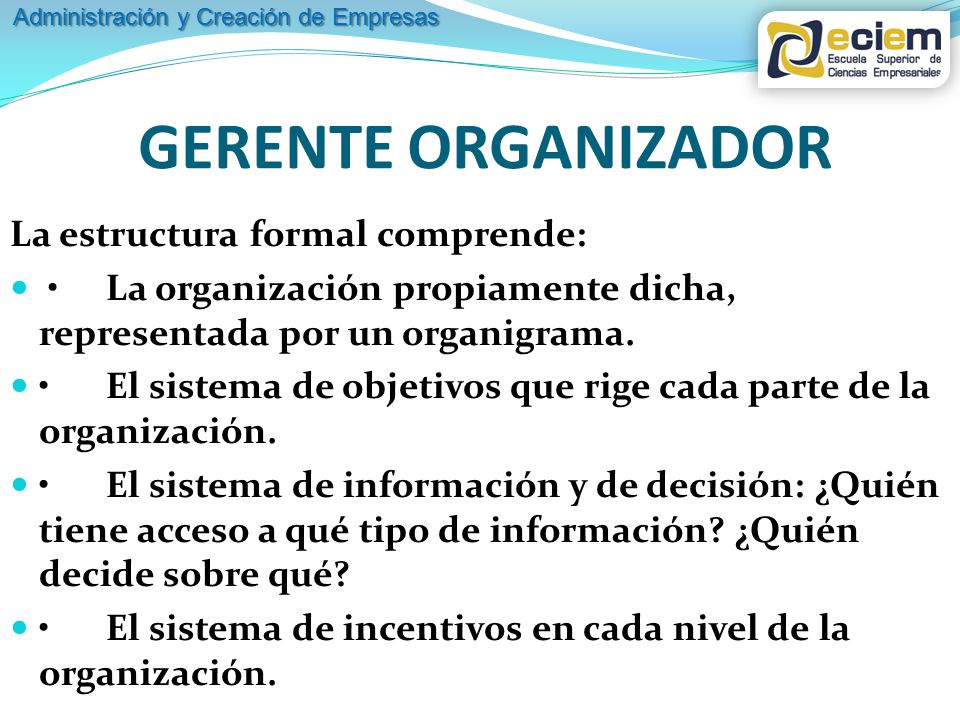 Administración y Creación de Empresas

eciem
Escuela Superior de Ciencias Empresariales

GERENTE ORGANIZADOR

La estructura formal comprende:

• La organización propiamente dicha, representada por un organigrama.

• El sistema de objetivos que rige cada parte de la organización.

• El sistema de información y de decisión: ¿Quién tiene acceso a qué tipo de información? ¿Quién decide sobre qué?

• El sistema de incentivos en cada nivel de la organización.